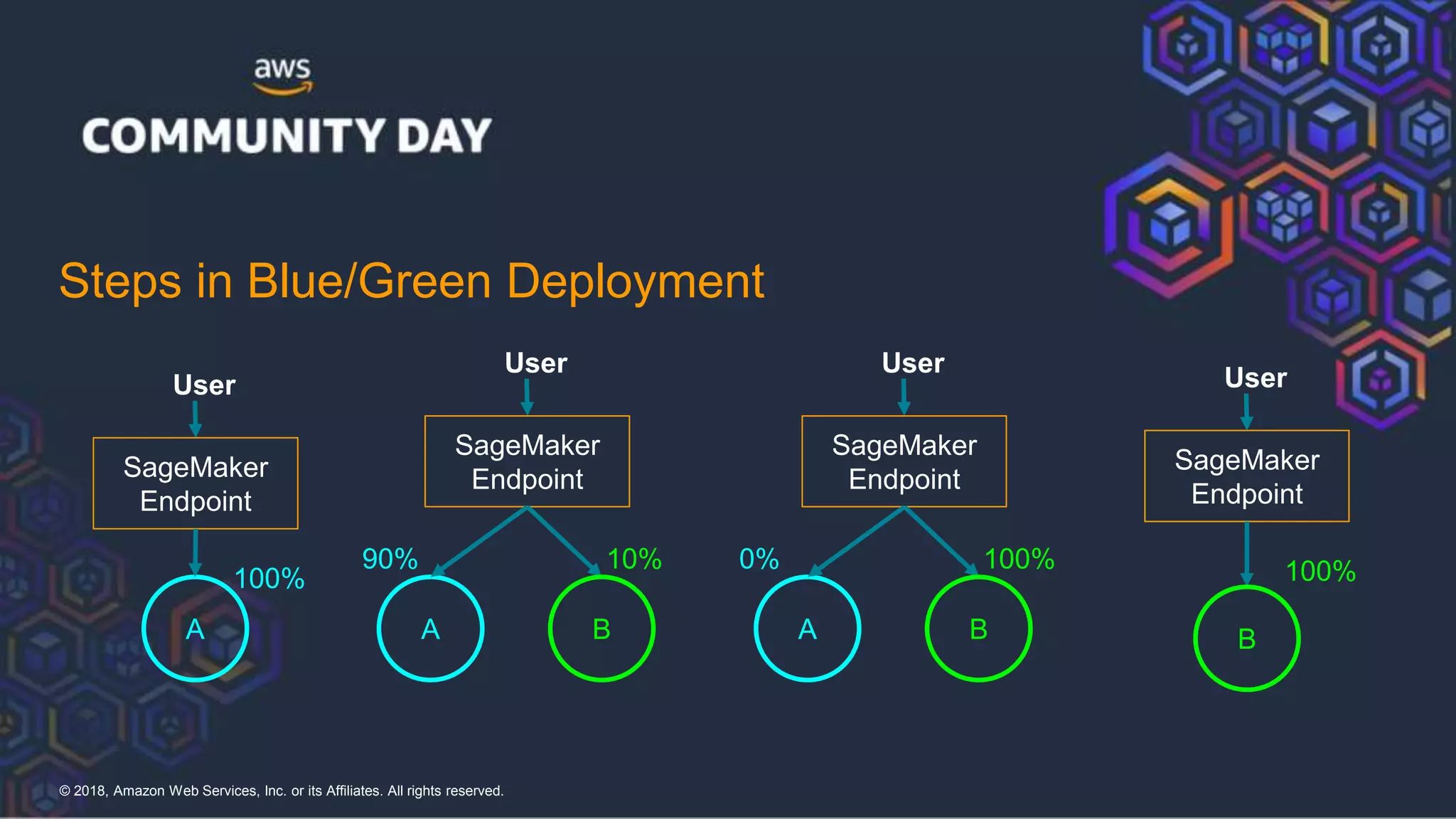 aws
COMMUNITY DAY

Steps in Blue/Green Deployment

User
SageMaker Endpoint
100%
A

User
SageMaker Endpoint
90%
10%
A
B

User
SageMaker Endpoint
0%
100%
A
B

User
SageMaker Endpoint
100%
B

© 2018, Amazon Web Services, Inc. or its Affiliates. All rights reserved.